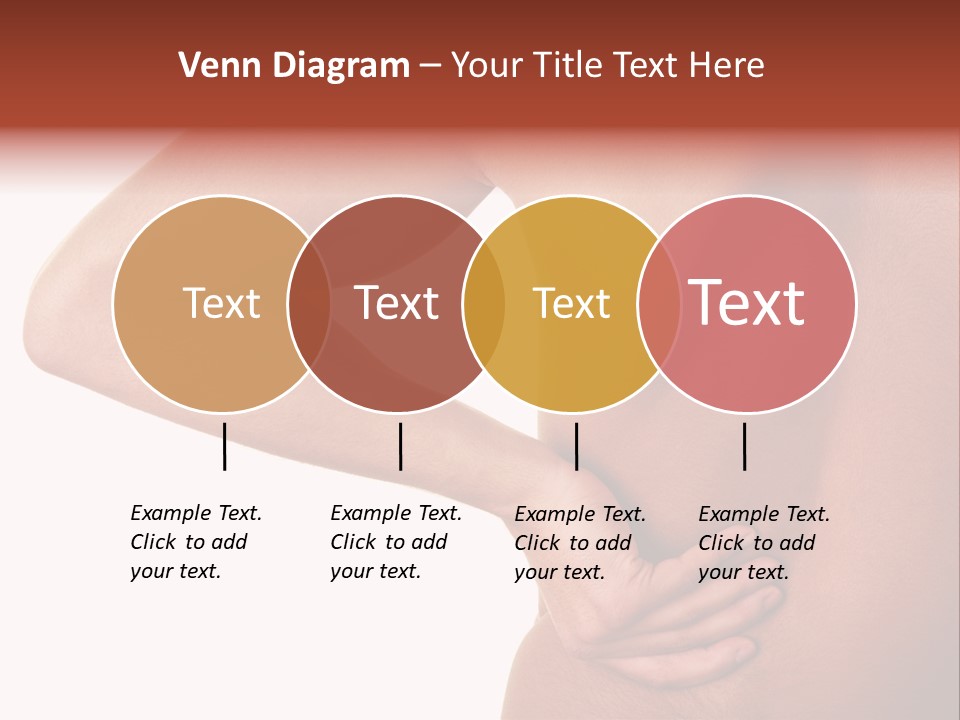 Venn Diagram – Your Title Text Here

Text

Text

Text

Text

Example Text. Click to add your text.

Example Text. Click to add your text.

Example Text. Click to add your text.

Example Text. Click to add your text.